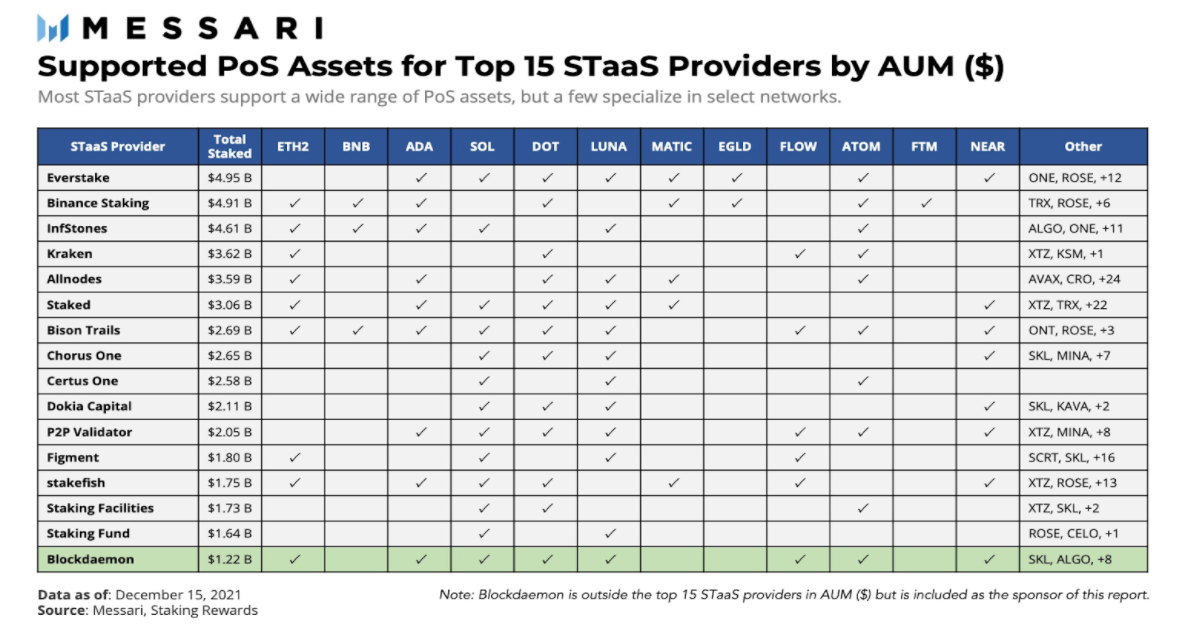 MESSARI

Supported PoS Assets for Top 15 STaaS Providers by AUM ($)

Most STaaS providers support a wide range of PoS assets, but a few specialize in select networks.

| STaaS Provider | Total Staked | ETH2 | BNB | ADA | SOL | DOT | LUNA | MATIC | EGLD | FLOW | ATOM | FTM | NEAR | Other |
|---|---|---|---|---|---|---|---|---|---|---|---|---|---|---|
| Everstake | $4.95 B | | | ✓ | ✓ | ✓ | ✓ | ✓ | ✓ | | ✓ | | ✓ | ONE, ROSE, +12 |
| Binance Staking | $4.91 B | ✓ | ✓ | ✓ | | ✓ | | ✓ | ✓ | | ✓ | ✓ | | TRX, ROSE, +6 |
| InfStones | $4.61 B | ✓ | ✓ | ✓ | ✓ | | ✓ | | | | ✓ | | | ALGO, ONE, +11 |
| Kraken | $3.62 B | ✓ | | | | ✓ | | | | ✓ | ✓ | | | XTZ, KSM, +1 |
| Allnodes | $3.59 B | ✓ | | ✓ | | ✓ | ✓ | ✓ | | | ✓ | | | AVAX, CRO, +24 |
| Staked | $3.06 B | ✓ | | ✓ | ✓ | ✓ | ✓ | ✓ | | | | | ✓ | XTZ, TRX, +22 |
| Bison Trails | $2.69 B | ✓ | ✓ | ✓ | ✓ | ✓ | ✓ | | | ✓ | ✓ | | ✓ | ONT, ROSE, +3 |
| Chorus One | $2.65 B | | | | ✓ | ✓ | ✓ | | | | | | ✓ | SKL, MINA, +7 |
| Certus One | $2.58 B | | | | ✓ | | ✓ | | | | ✓ | | | |
| Dokia Capital | $2.11 B | | | | ✓ | ✓ | ✓ | | | | | | ✓ | SKL, KAVA, +2 |
| P2P Validator | $2.05 B | | | ✓ | ✓ | ✓ | ✓ | | | ✓ | ✓ | | ✓ | XTZ, MINA, +8 |
| Figment | $1.80 B | ✓ | | | ✓ | | ✓ | | | ✓ | | | | SCRT, SKL, +16 |
| stakefish | $1.75 B | ✓ | | ✓ | ✓ | ✓ | | ✓ | | ✓ | | | ✓ | XTZ, ROSE, +13 |
| Staking Facilities | $1.73 B | | | | ✓ | ✓ | | | | | ✓ | | | XTZ, SKL, +2 |
| Staking Fund | $1.64 B | | | | ✓ | | ✓ | | | | | | | ROSE, CELO, +1 |
| Blockdaemon | $1.22 B | ✓ | | ✓ | ✓ | ✓ | ✓ | | | ✓ | ✓ | | ✓ | SKL, ALGO, +8 |

Data as of: December 15, 2021
Source: Messari, Staking Rewards

Note: Blockdaemon is outside the top 15 STaaS providers in AUM ($) but is included as the sponsor of this report.